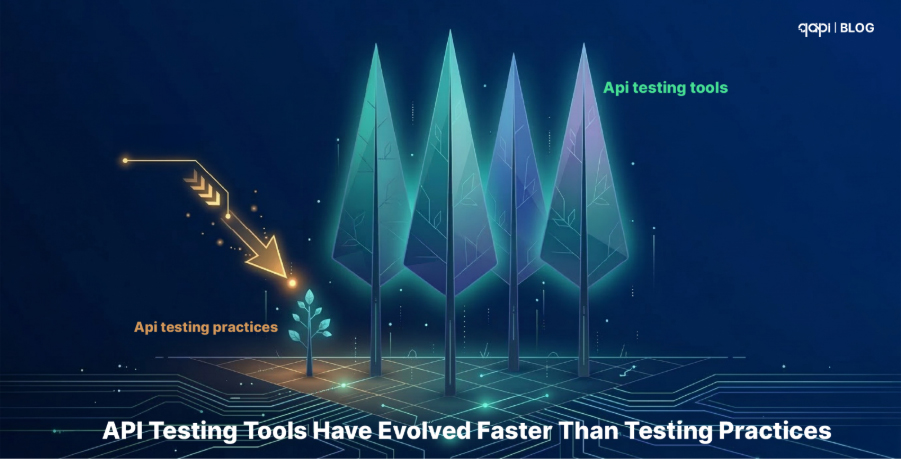 qapi | BLOG

Api testing tools

Api testing practices

API Testing Tools Have Evolved Faster Than Testing Practices